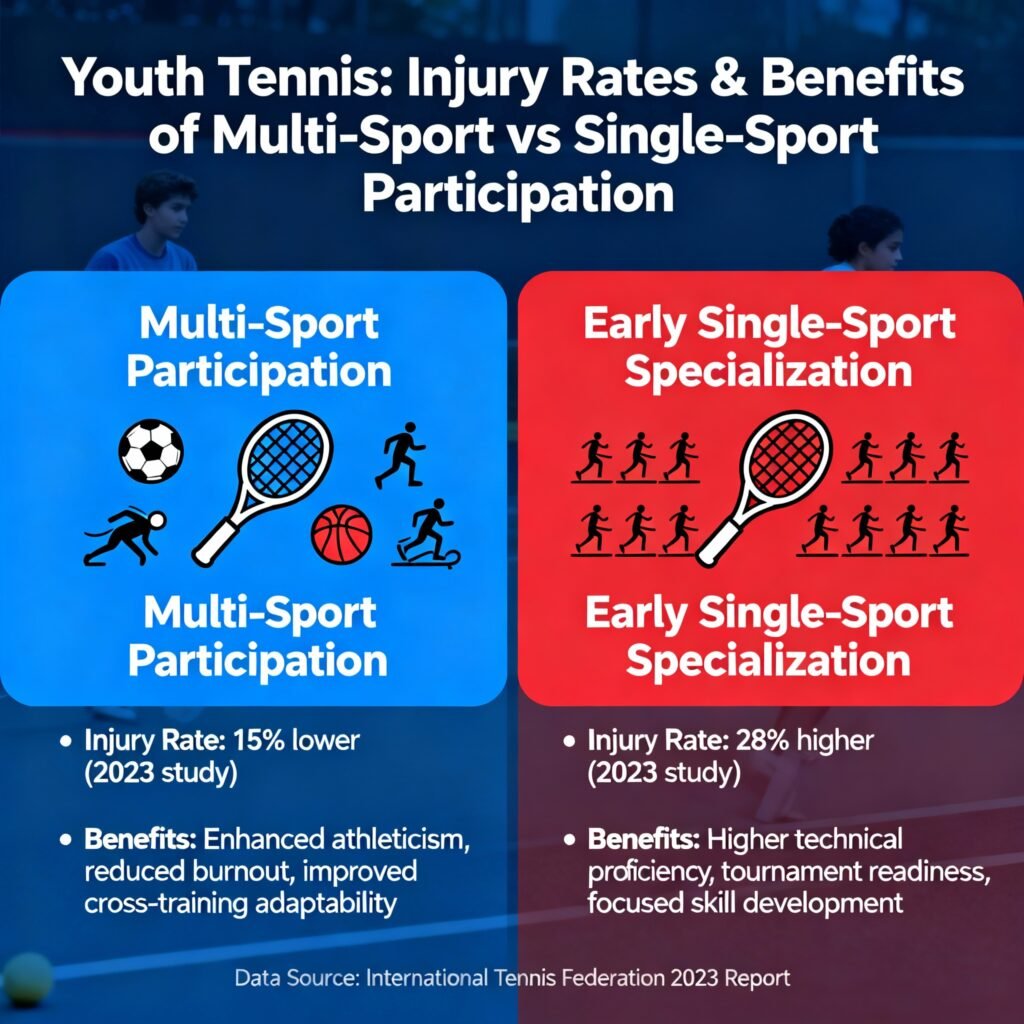 Youth Tennis: Injury Rates & Benefits of Multi-Sport vs Single-Sport Participation

Multi-Sport Participation

Multi-Sport Participation

• Injury Rate: 15% lower (2023 study)

• Benefits: Enhanced athleticism, reduced burnout, improved cross-training adaptability

Early Single-Sport Specialization

Early Single-Sport Specialization

• Injury Rate: 28% higher (2023 study)

• Benefits: Higher technical proficiency, tournament readiness, focused skill development

Data Source: International Tennis Federation 2023 Report